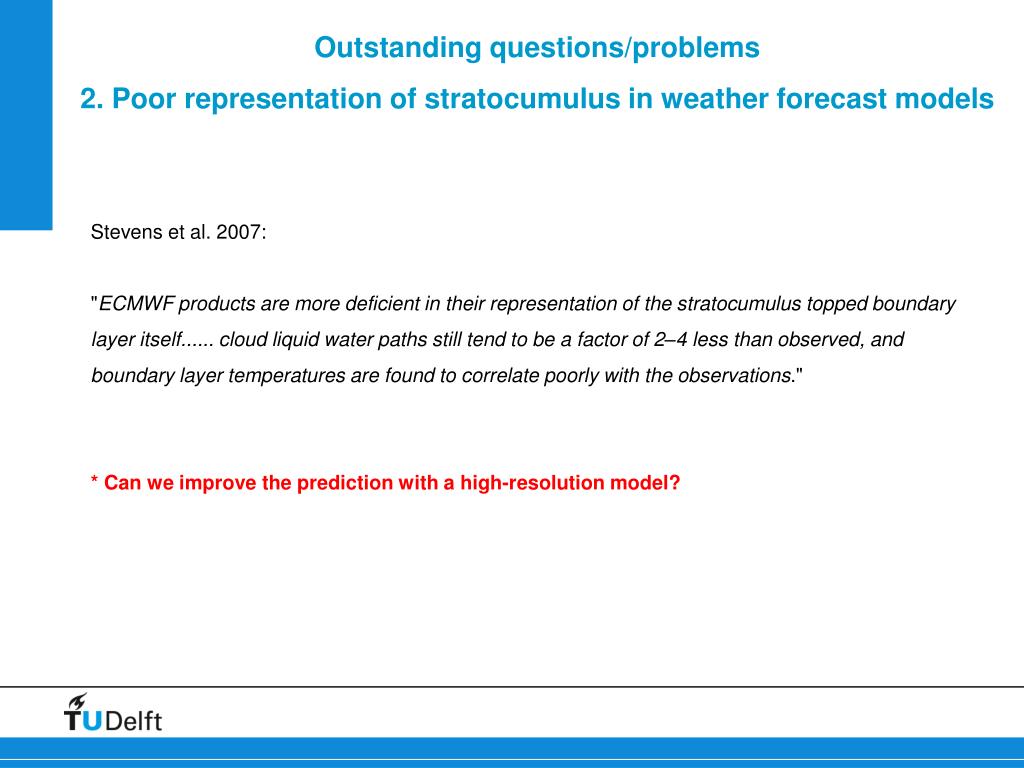 Outstanding questions/problems

2. Poor representation of stratocumulus in weather forecast models

Stevens et al. 2007:

"ECMWF products are more deficient in their representation of the stratocumulus topped boundary layer itself...... cloud liquid water paths still tend to be a factor of 2–4 less than observed, and boundary layer temperatures are found to correlate poorly with the observations."

* Can we improve the prediction with a high-resolution model?

TUDelft